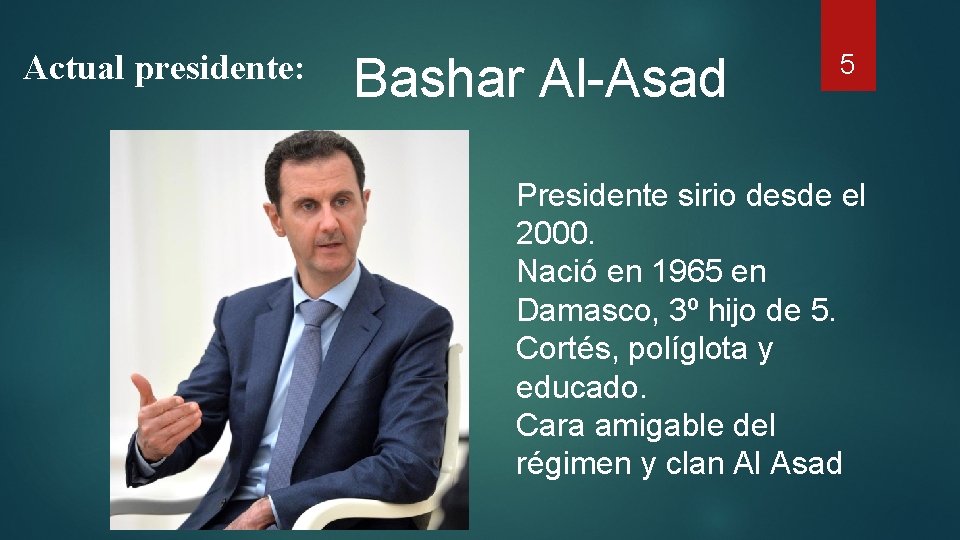 Actual presidente: Bashar Al-Asad

5

Presidente sirio desde el 2000.
Nació en 1965 en Damasco, 3º hijo de 5.
Cortés, políglota y educado.
Cara amigable del régimen y clan Al Asad